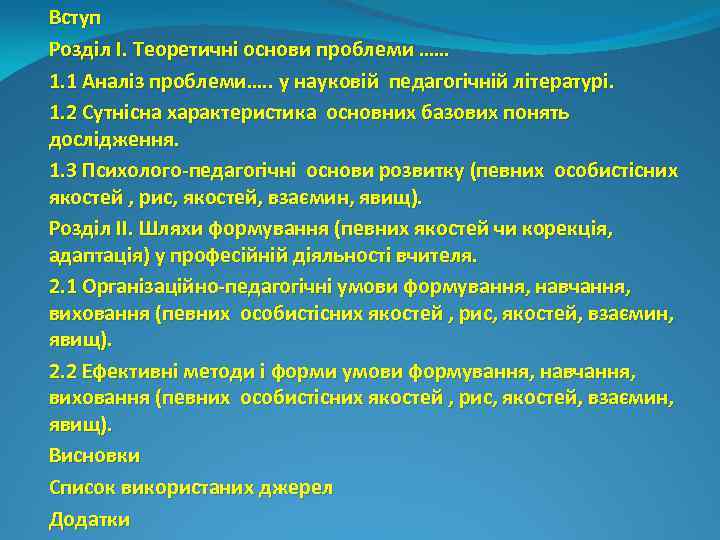 Вступ

Розділ І. Теоретичні основи проблеми ……

1.1 Аналіз проблеми….. у науковій педагогічній літературі.

1.2 Сутнісна характеристика основних базових понять дослідження.

1.3 Психолого-педагогічні основи розвитку (певних особистісних якостей , рис, якостей, взаємин, явищ).

Розділ ІІ. Шляхи формування (певних якостей чи корекція, адаптація) у професійній діяльності вчителя.

2.1 Організаційно-педагогічні умови формування, навчання, виховання (певних особистісних якостей , рис, якостей, взаємин, явищ).

2.2 Ефективні методи і форми умови формування, навчання, виховання (певних особистісних якостей , рис, якостей, взаємин, явищ).

Висновки

Список використаних джерел

Додатки